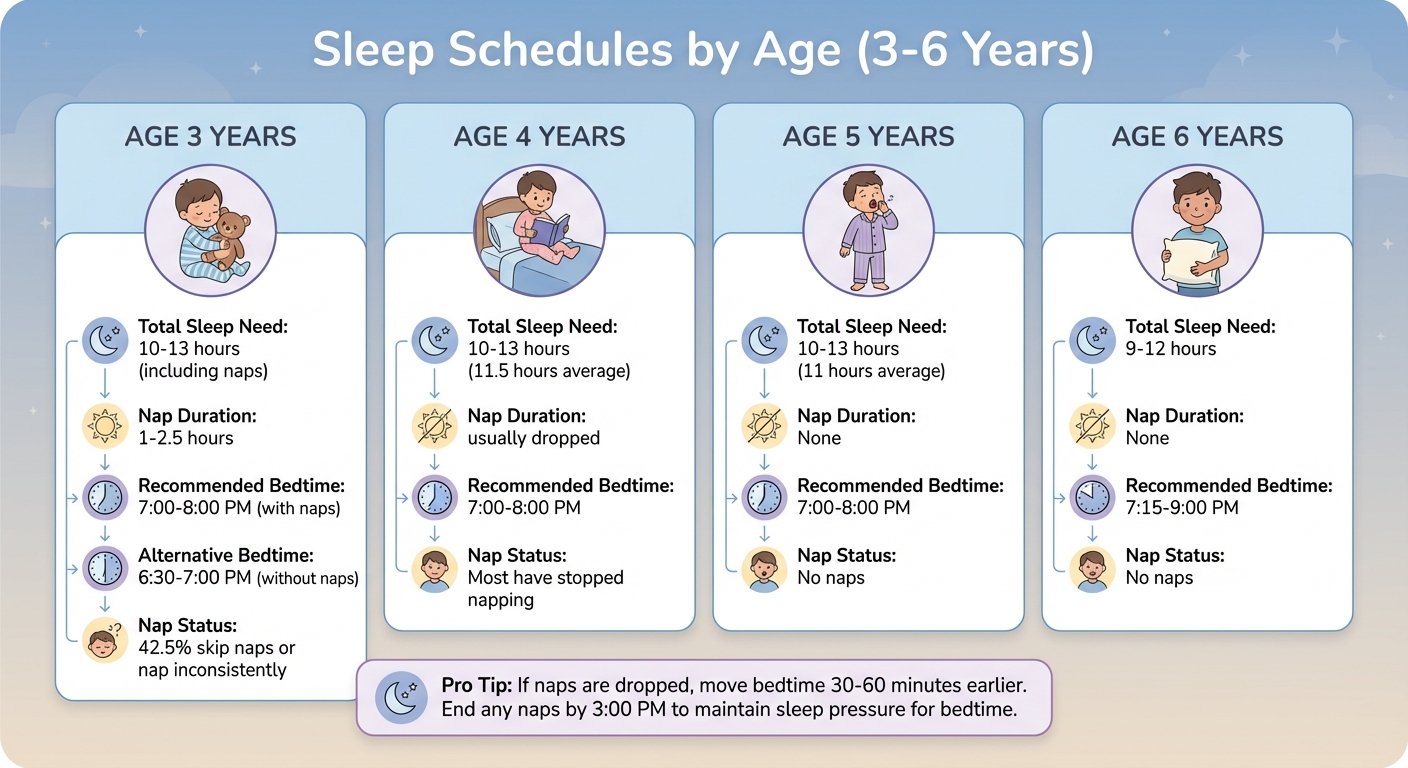 Sleep Schedules by Age (3-6 Years)

AGE 3 YEARS

Total Sleep Need:
10-13 hours
(including naps)

Nap Duration:
1-2.5 hours

Recommended Bedtime:
7:00-8:00 PM (with naps)

Alternative Bedtime:
6:30-7:00 PM (without naps)

Nap Status:
42.5% skip naps or nap inconsistently

AGE 4 YEARS

Total Sleep Need:
10-13 hours
(11.5 hours average)

Nap Duration:
usually dropped

Recommended Bedtime:
7:00-8:00 PM

Nap Status:
Most have stopped napping

AGE 5 YEARS

Total Sleep Need:
10-13 hours
(11 hours average)

Nap Duration:
None

Recommended Bedtime:
7:00-8:00 PM

Nap Status:
No naps

AGE 6 YEARS

Total Sleep Need:
9-12 hours

Nap Duration:
None

Recommended Bedtime:
7:15-9:00 PM

Nap Status:
No naps

Pro Tip: If naps are dropped, move bedtime 30-60 minutes earlier. End any naps by 3:00 PM to maintain sleep pressure for bedtime.